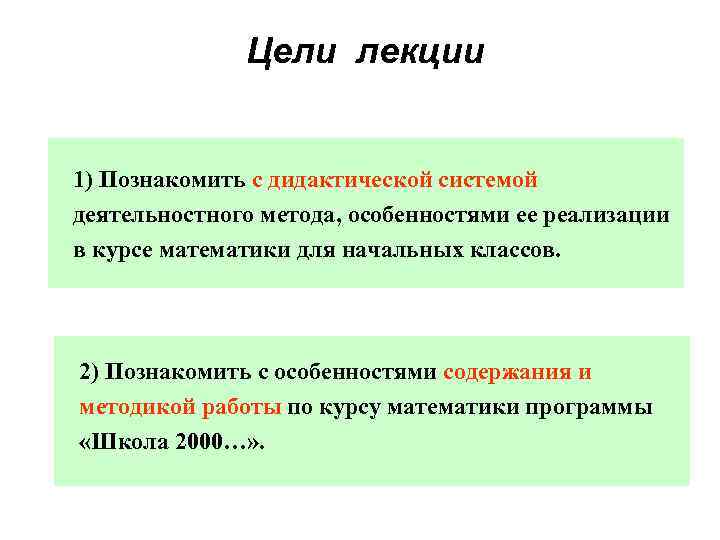 Цели лекции

1) Познакомить с дидактической системой деятельностного метода, особенностями ее реализации в курсе математики для начальных классов.

2) Познакомить с особенностями содержания и методикой работы по курсу математики программы «Школа 2000…».